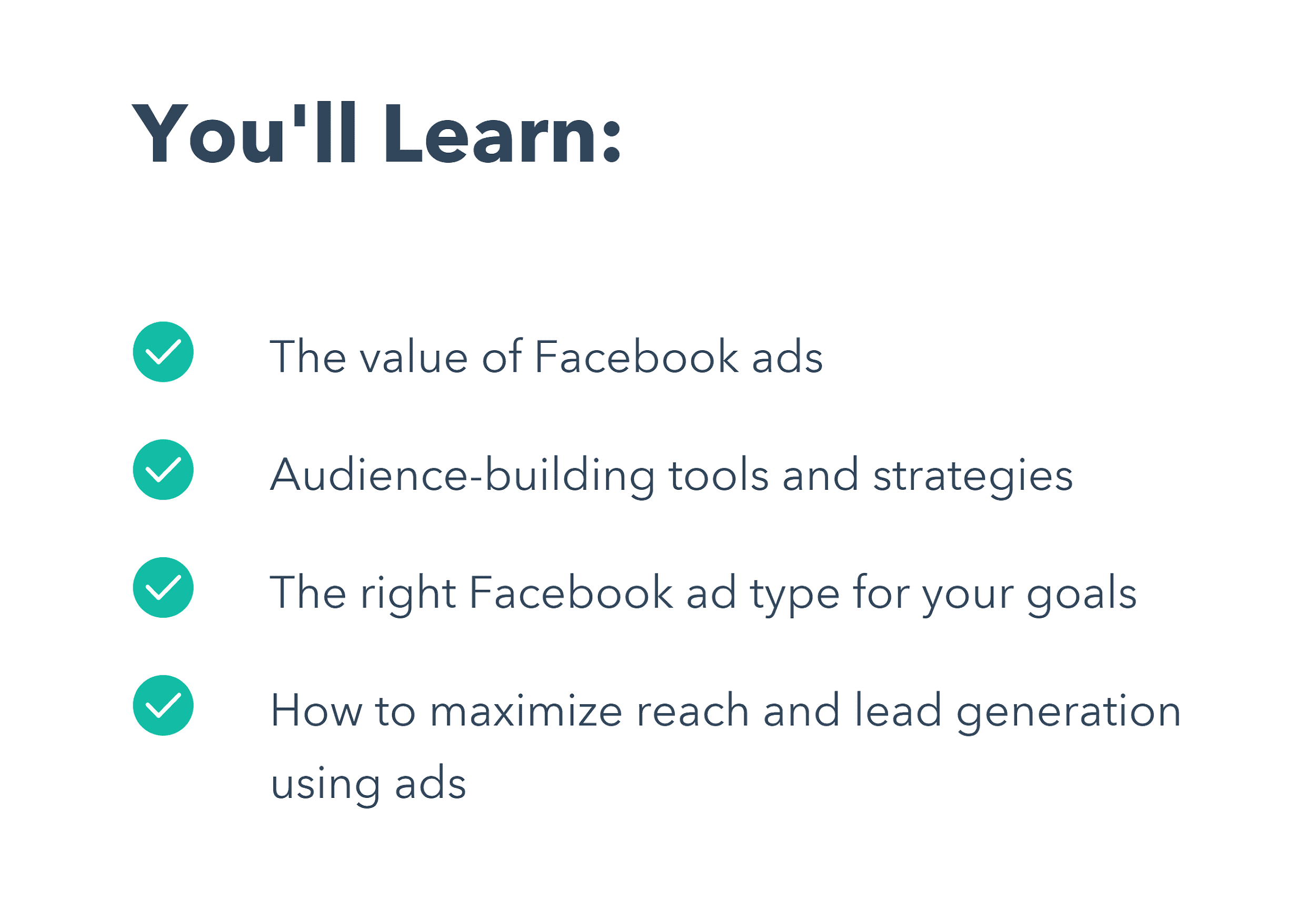 You'll Learn:

The value of Facebook ads

Audience-building tools and strategies

The right Facebook ad type for your goals

How to maximize reach and lead generation using ads